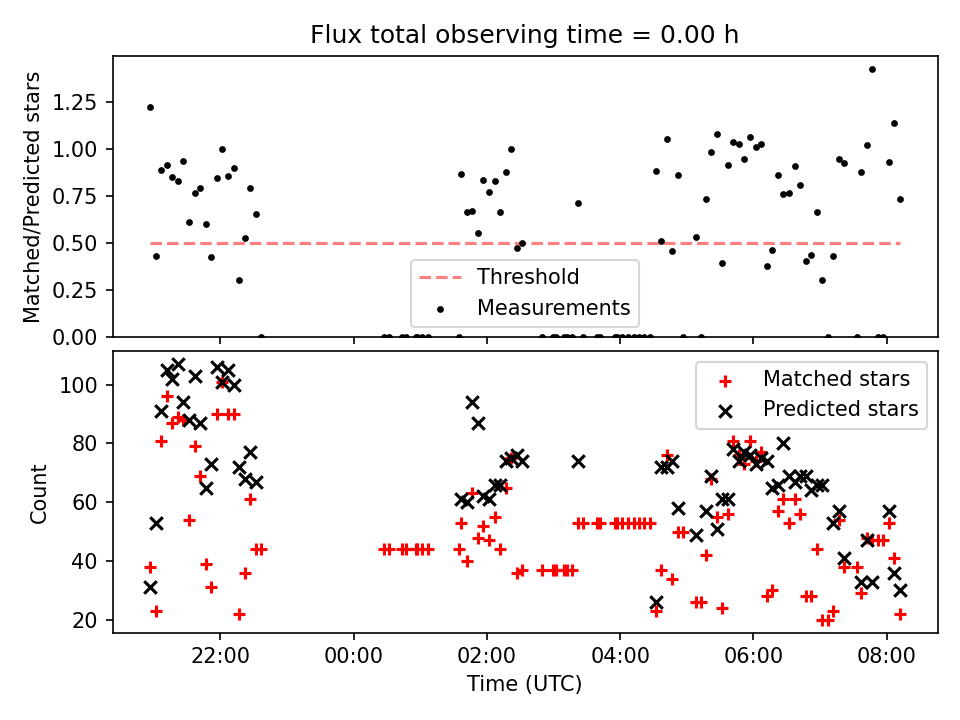 Flux total observing time = 0.00 h

Matched/Predicted stars

1.25
1.00
0.75
0.50
0.25
0.00

Threshold
Measurements

Count

100
80
60
40
20

Matched stars
Predicted stars

22:00
00:00
02:00
04:00
06:00
08:00

Time (UTC)